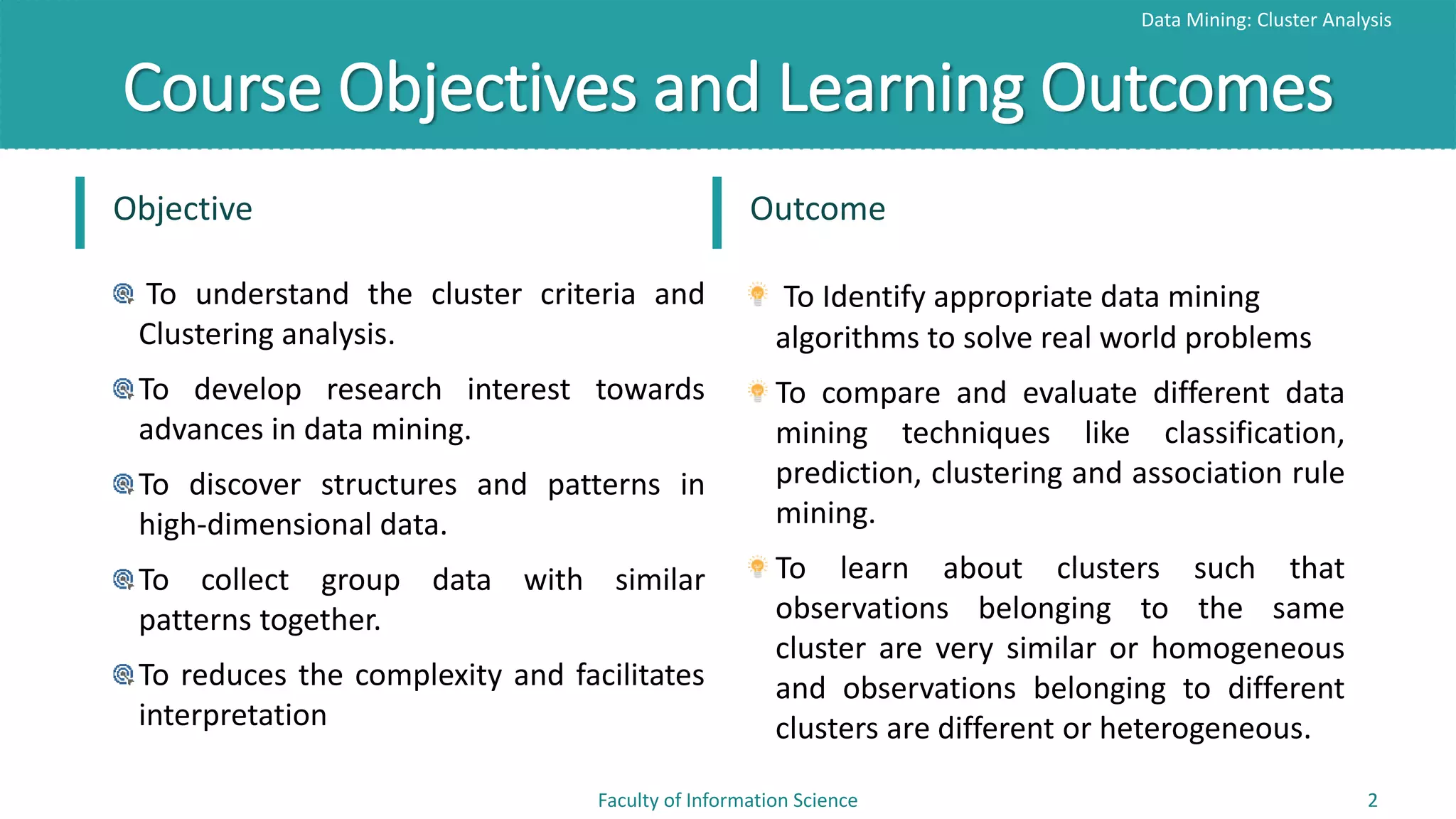 Data Mining: Cluster Analysis

Course Objectives and Learning Outcomes

Objective

To understand the cluster criteria and Clustering analysis.

To develop research interest towards advances in data mining.

To discover structures and patterns in high-dimensional data.

To collect group data with similar patterns together.

To reduces the complexity and facilitates interpretation

Outcome

To Identify appropriate data mining algorithms to solve real world problems

To compare and evaluate different data mining techniques like classification, prediction, clustering and association rule mining.

To learn about clusters such that observations belonging to the same cluster are very similar or homogeneous and observations belonging to different clusters are different or heterogeneous.

Faculty of Information Science

2